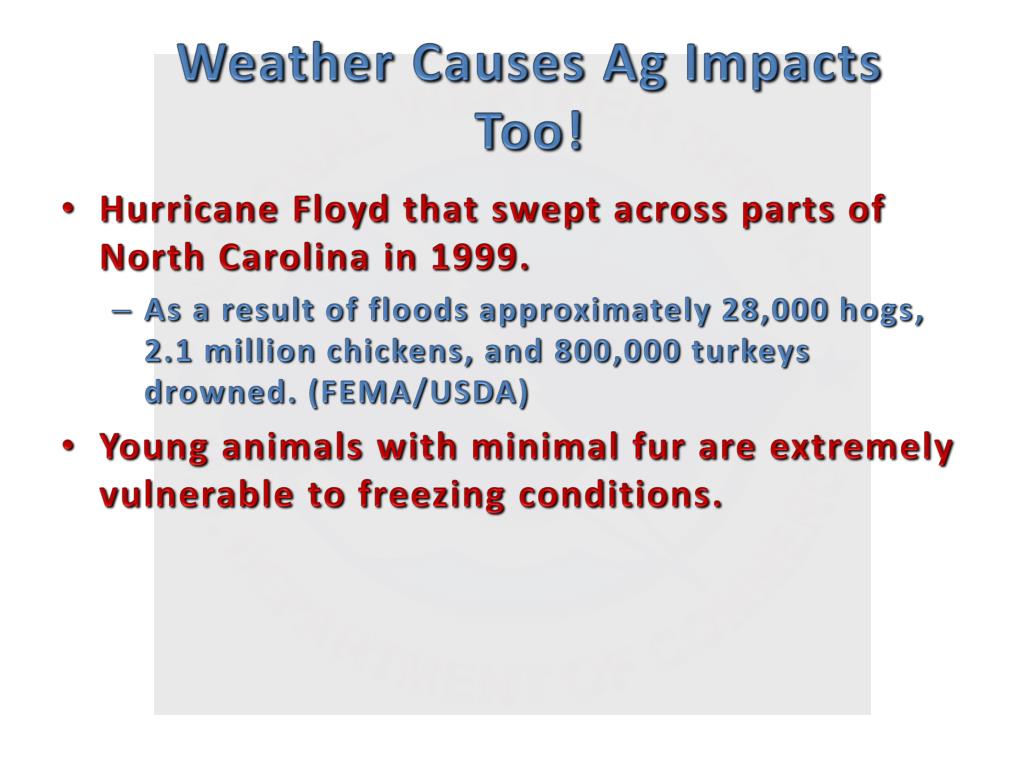 Weather Causes Ag Impacts Too!

• Hurricane Floyd that swept across parts of North Carolina in 1999.

– As a result of floods approximately 28,000 hogs, 2.1 million chickens, and 800,000 turkeys drowned. (FEMA/USDA)

• Young animals with minimal fur are extremely vulnerable to freezing conditions.